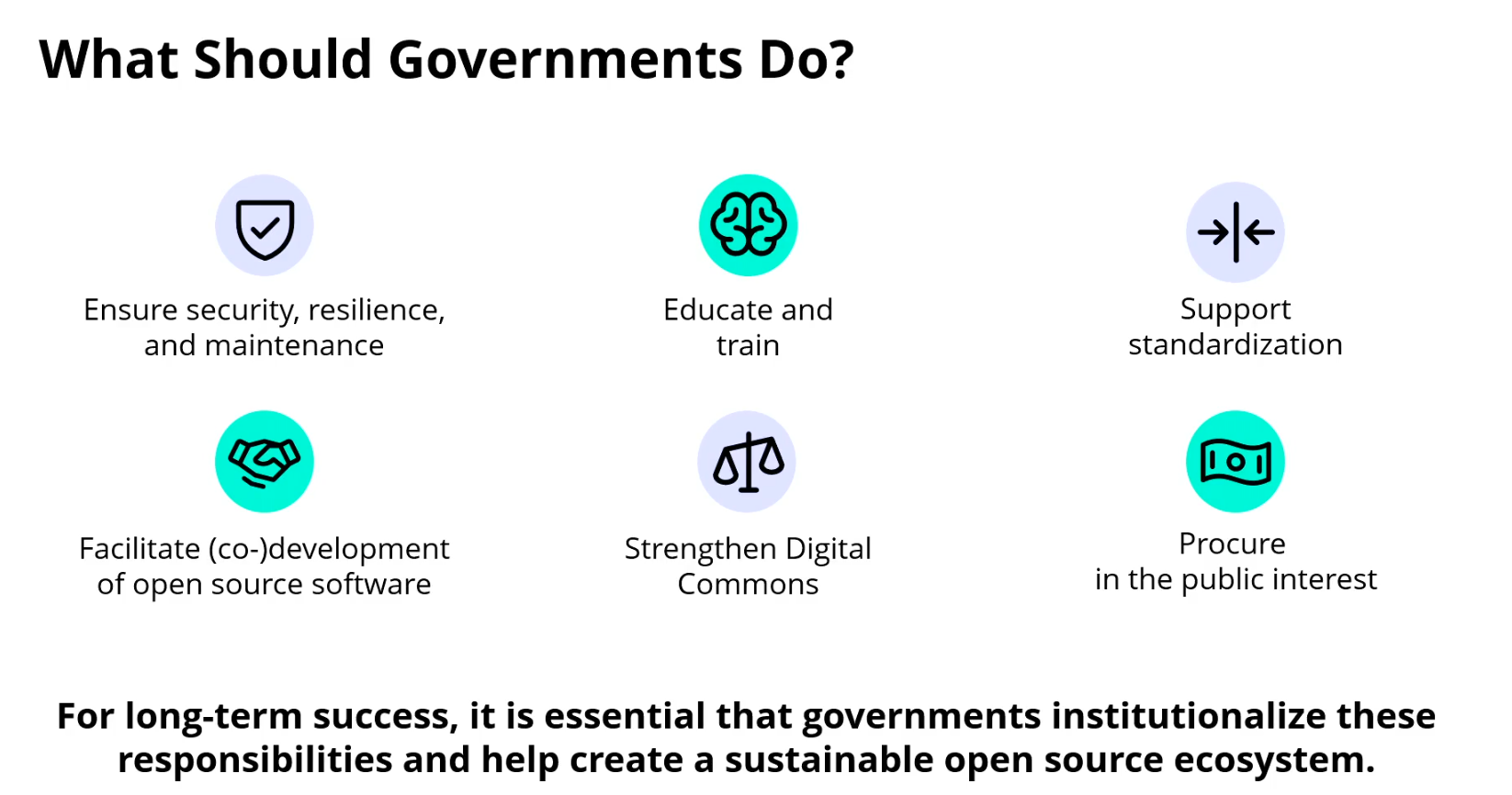 What Should Governments Do?

Ensure security, resilience, and maintenance

Educate and train

Support standardization

Facilitate (co-)development of open source software

Strengthen Digital Commons

Procure in the public interest

For long-term success, it is essential that governments institutionalize these responsibilities and help create a sustainable open source ecosystem.